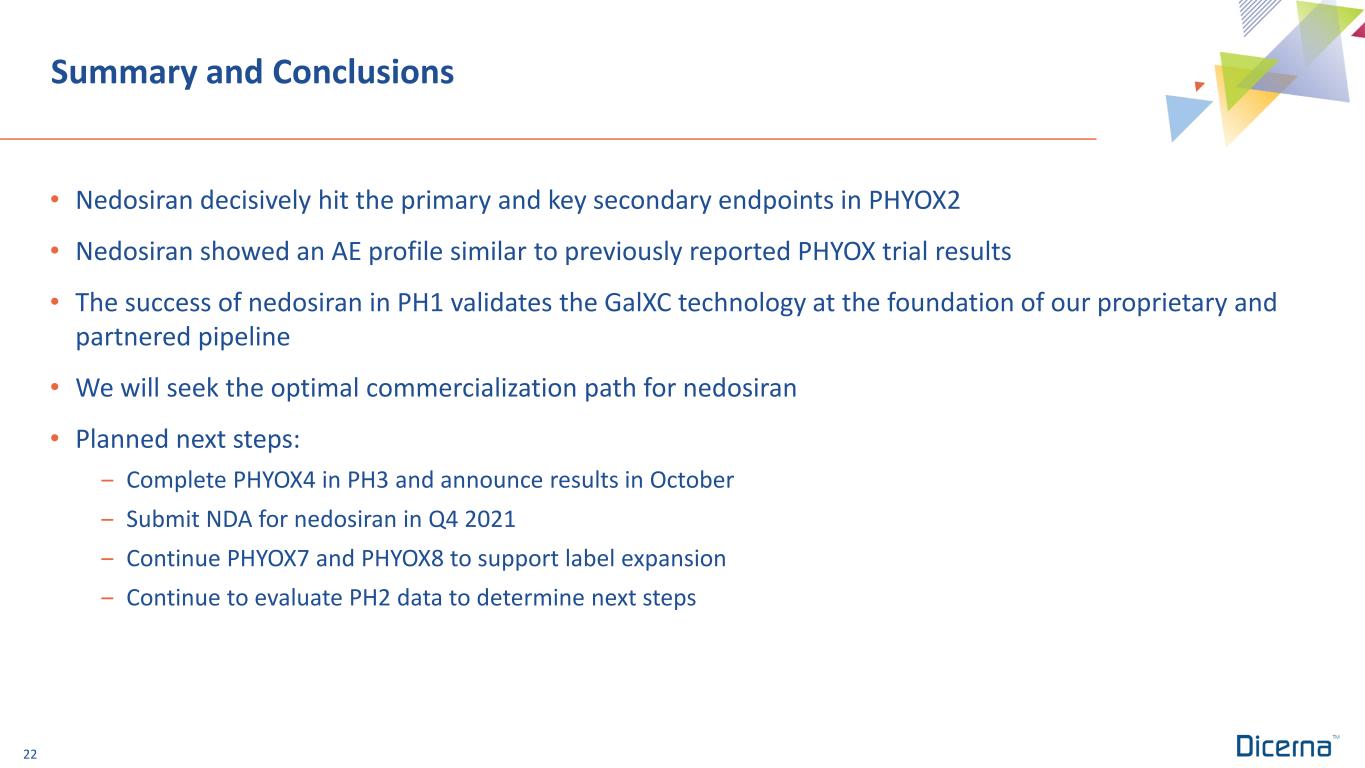 Summary and Conclusions

• Nedosiran decisively hit the primary and key secondary endpoints in PHYOX2

• Nedosiran showed an AE profile similar to previously reported PHYOX trial results

• The success of nedosiran in PH1 validates the GalXC technology at the foundation of our proprietary and partnered pipeline

• We will seek the optimal commercialization path for nedosiran

• Planned next steps:

– Complete PHYOX4 in PH3 and announce results in October

– Submit NDA for nedosiran in Q4 2021

– Continue PHYOX7 and PHYOX8 to support label expansion

– Continue to evaluate PH2 data to determine next steps

22

Dicerna™